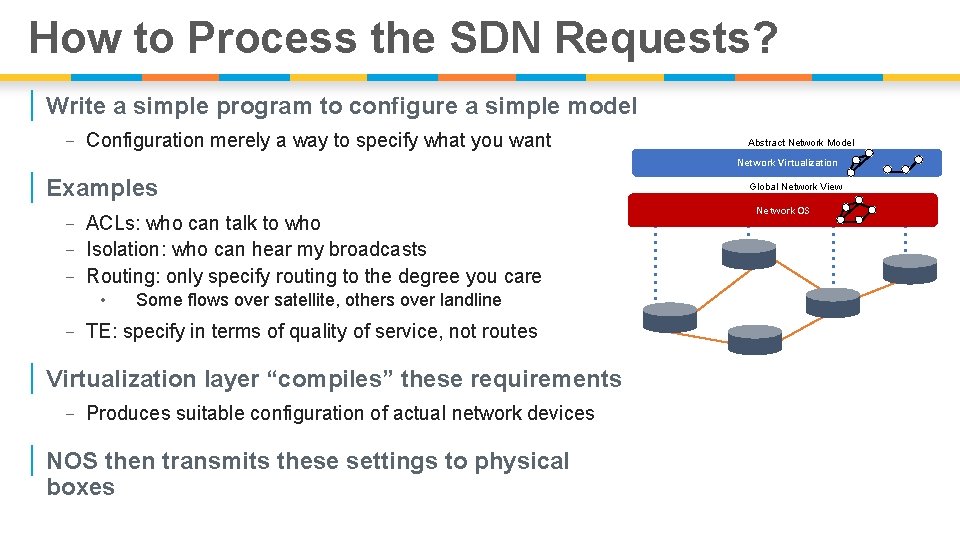 How to Process the SDN Requests?

Write a simple program to configure a simple model

– Configuration merely a way to specify what you want

Examples

– ACLs: who can talk to who
– Isolation: who can hear my broadcasts
– Routing: only specify routing to the degree you care
• Some flows over satellite, others over landline
– TE: specify in terms of quality of service, not routes

Virtualization layer “compiles” these requirements

– Produces suitable configuration of actual network devices

NOS then transmits these settings to physical boxes

Abstract Network Model

Network Virtualization

Global Network View

Network OS